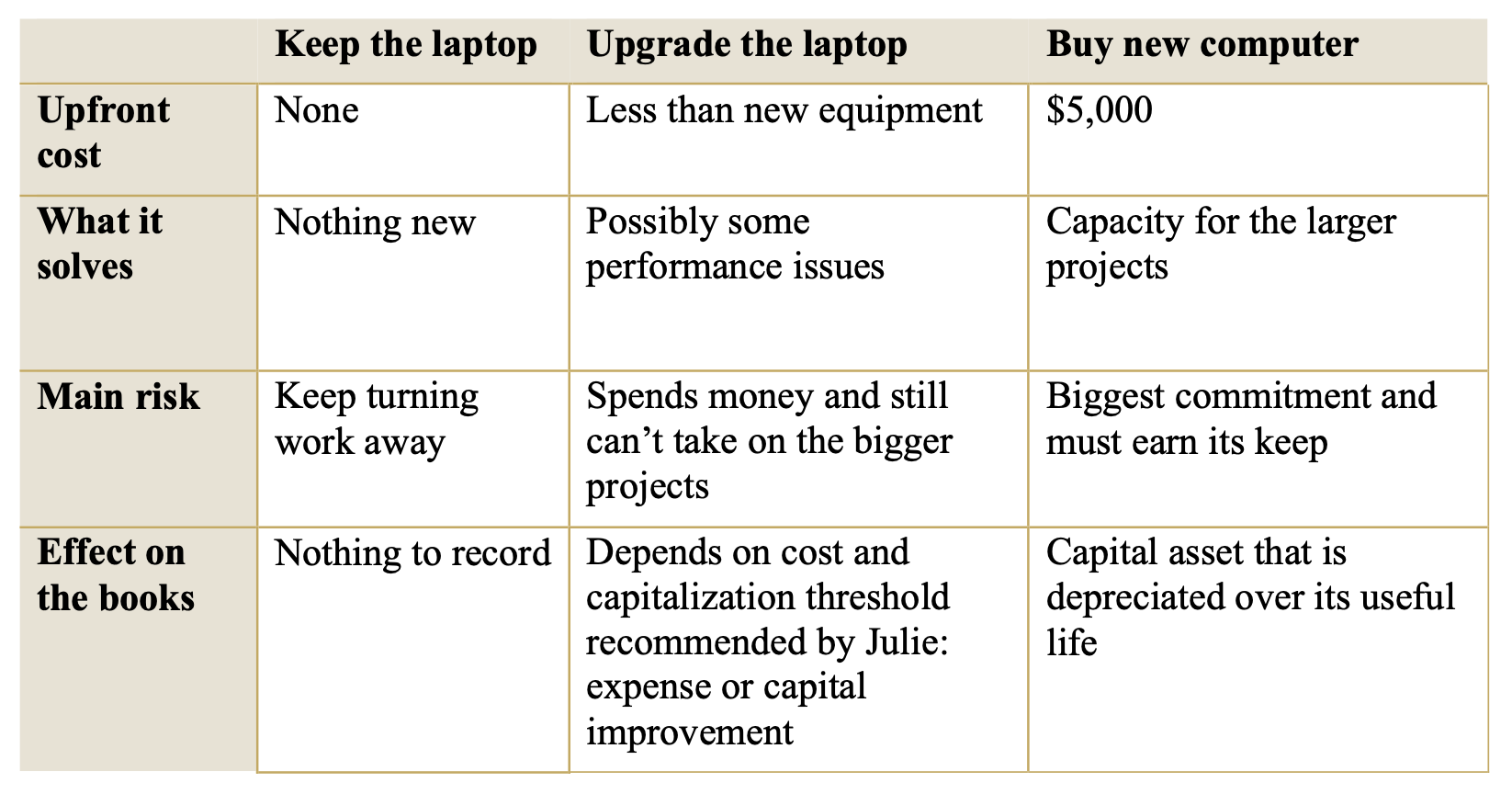 |  | Keep the laptop | Upgrade the laptop | Buy new computer |
|---|---|---|---|
| Upfront cost | None | Less than new equipment | $5,000 |
| What it solves | Nothing new | Possibly some performance issues | Capacity for the larger projects |
| Main risk | Keep turning work away | Spends money and still can't take on the bigger projects | Biggest commitment and must earn its keep |
| Effect on the books | Nothing to record | Depends on cost and capitalization threshold recommended by Julie: expense or capital improvement | Capital asset that is depreciated over its useful life |